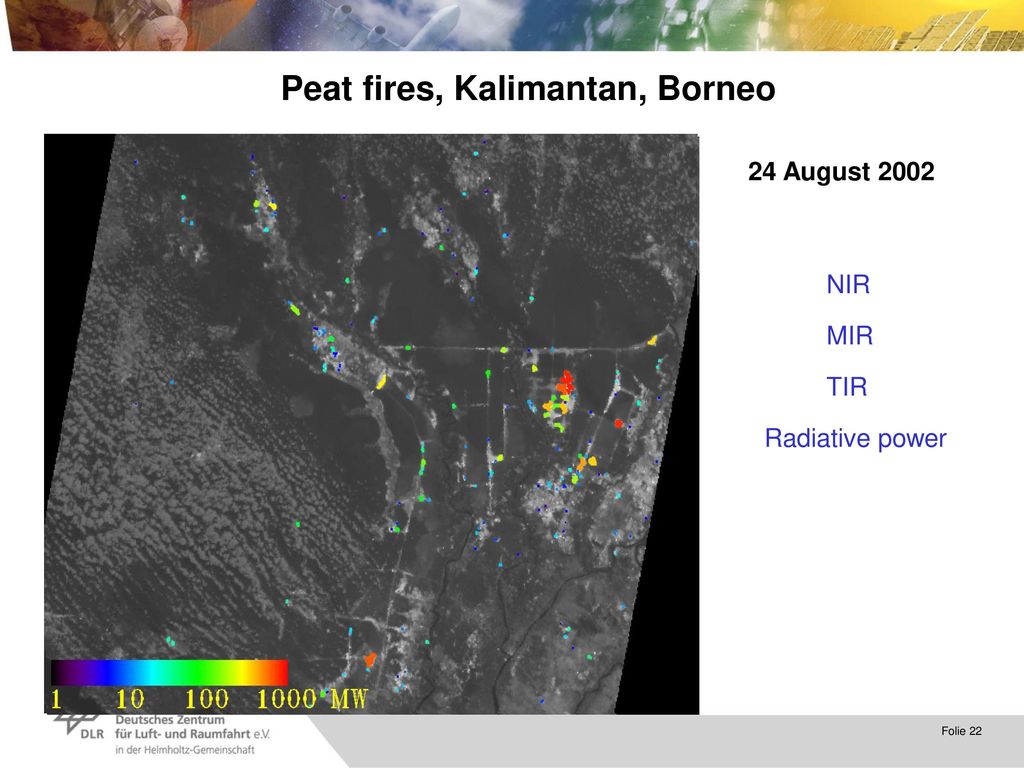 Peat fires, Kalimantan, Borneo

24 August 2002

NIR

MIR

TIR

Radiative power

1 10 100 1000 MW

DLR Deutsches Zentrum für Luft- und Raumfahrt e.V. in der Helmholtz-Gemeinschaft

Folie 22